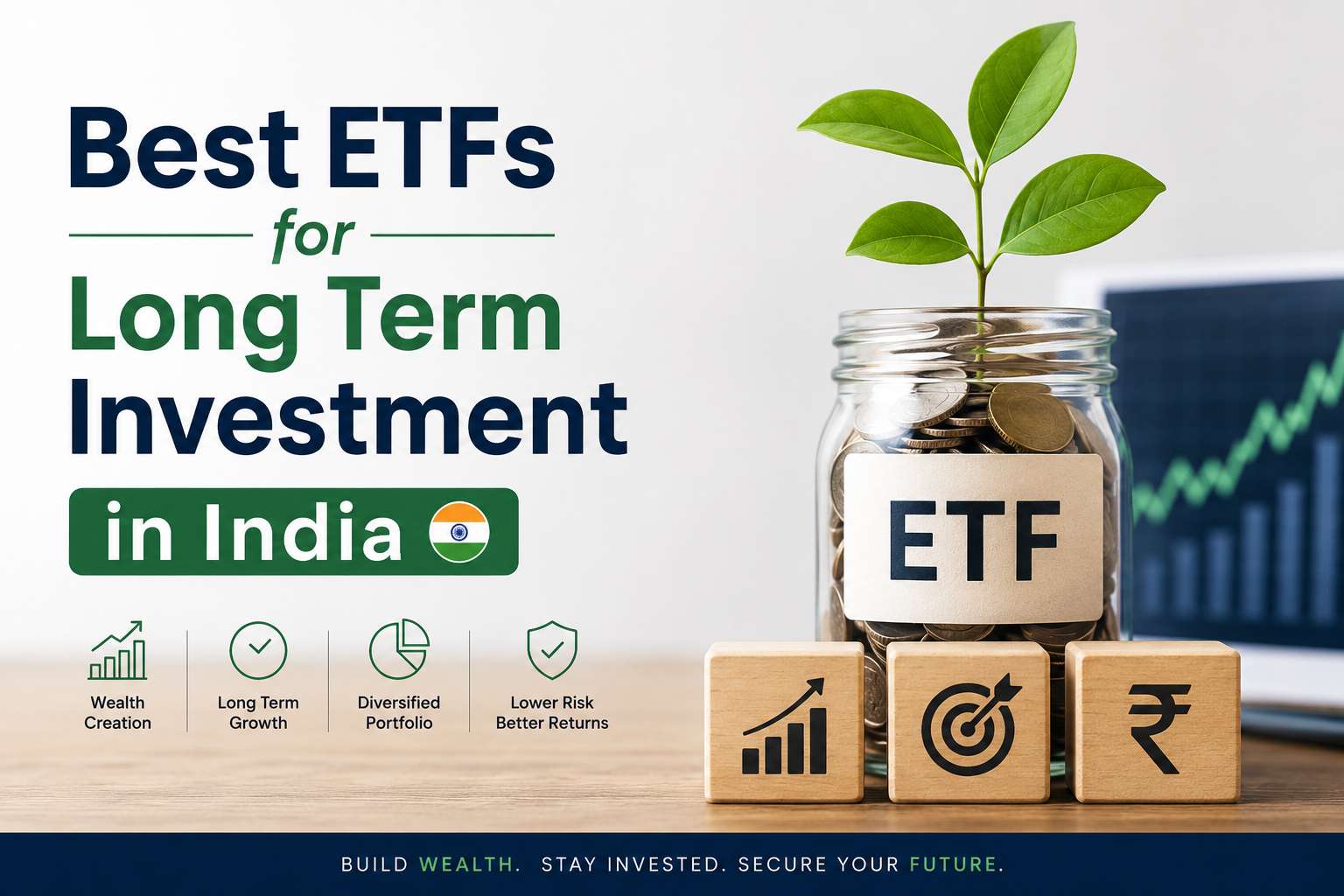 Best ETFs
for
Long Term Investment
in India

Wealth Creation

Long Term Growth

Diversified Portfolio

Lower Risk Better Returns

ETF

₹

BUILD WEALTH. STAY INVESTED. SECURE YOUR FUTURE.